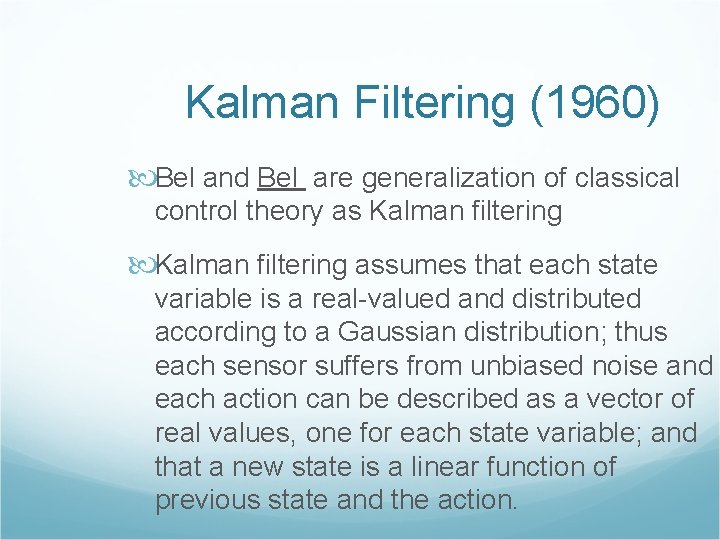 Kalman Filtering (1960)

Bel and Bel are generalization of classical control theory as Kalman filtering

Kalman filtering assumes that each state variable is a real-valued and distributed according to a Gaussian distribution; thus each sensor suffers from unbiased noise and each action can be described as a vector of real values, one for each state variable; and that a new state is a linear function of previous state and the action.